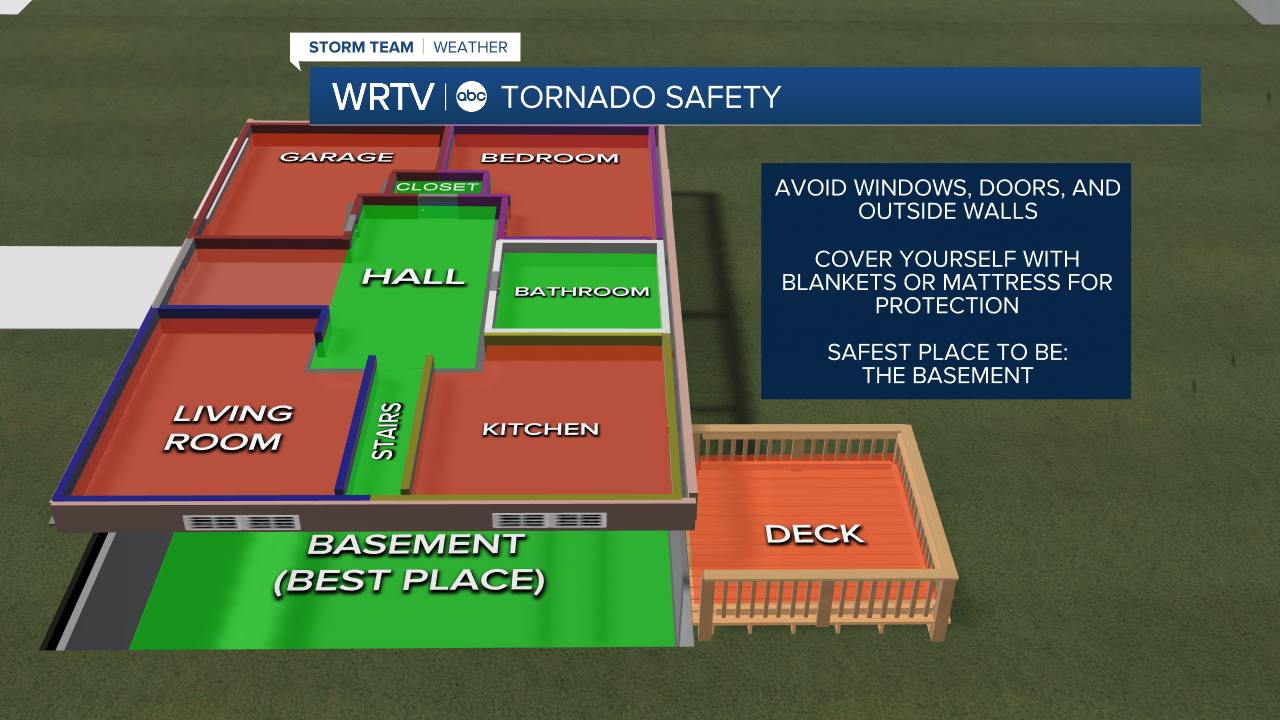 STORM TEAM | WEATHER

WRTV | abc TORNADO SAFETY

GARAGE

BEDROOM

CLOSET

HALL

BATHROOM

LIVING ROOM

STAIRS

KITCHEN

BASEMENT (BEST PLACE)

DECK

AVOID WINDOWS, DOORS, AND OUTSIDE WALLS

COVER YOURSELF WITH BLANKETS OR MATTRESS FOR PROTECTION

SAFEST PLACE TO BE: THE BASEMENT